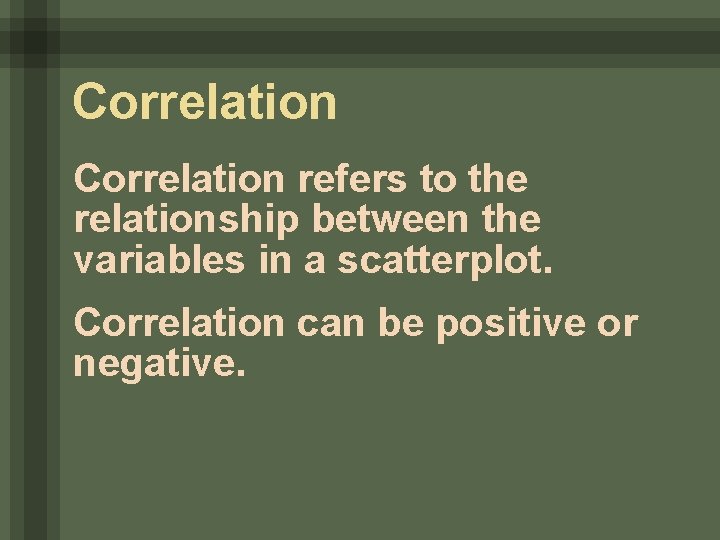 Correlation

Correlation refers to the relationship between the variables in a scatterplot.

Correlation can be positive or negative.